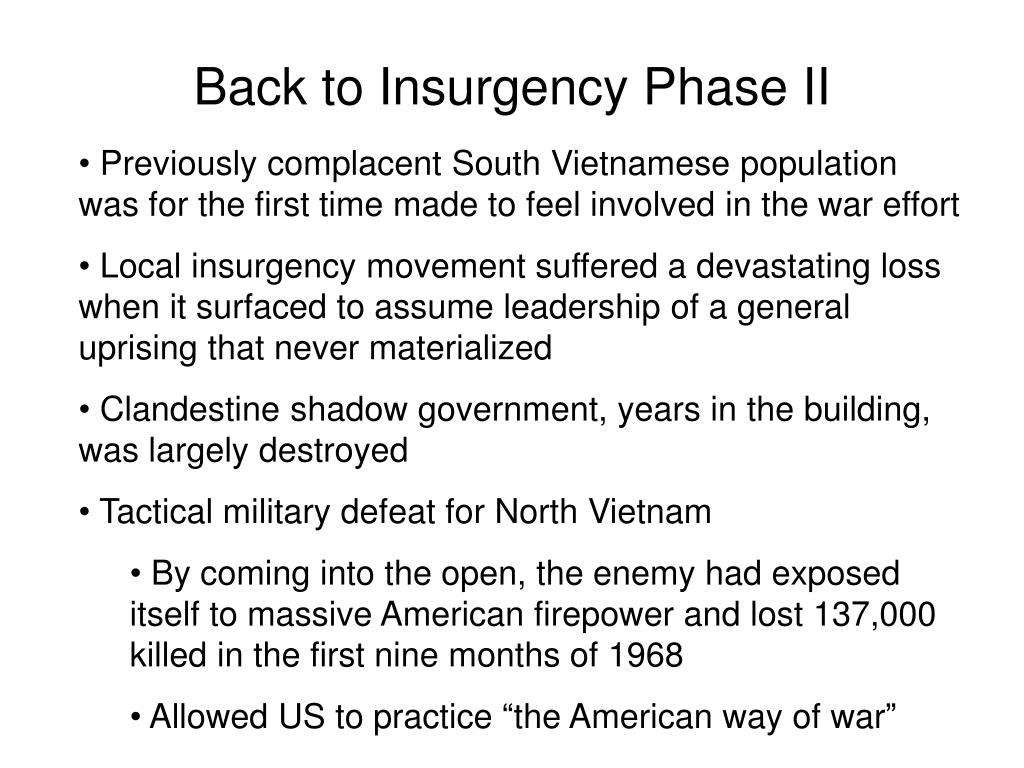 Back to Insurgency Phase II

• Previously complacent South Vietnamese population was for the first time made to feel involved in the war effort

• Local insurgency movement suffered a devastating loss when it surfaced to assume leadership of a general uprising that never materialized

• Clandestine shadow government, years in the building, was largely destroyed

• Tactical military defeat for North Vietnam

• By coming into the open, the enemy had exposed itself to massive American firepower and lost 137,000 killed in the first nine months of 1968

• Allowed US to practice “the American way of war”